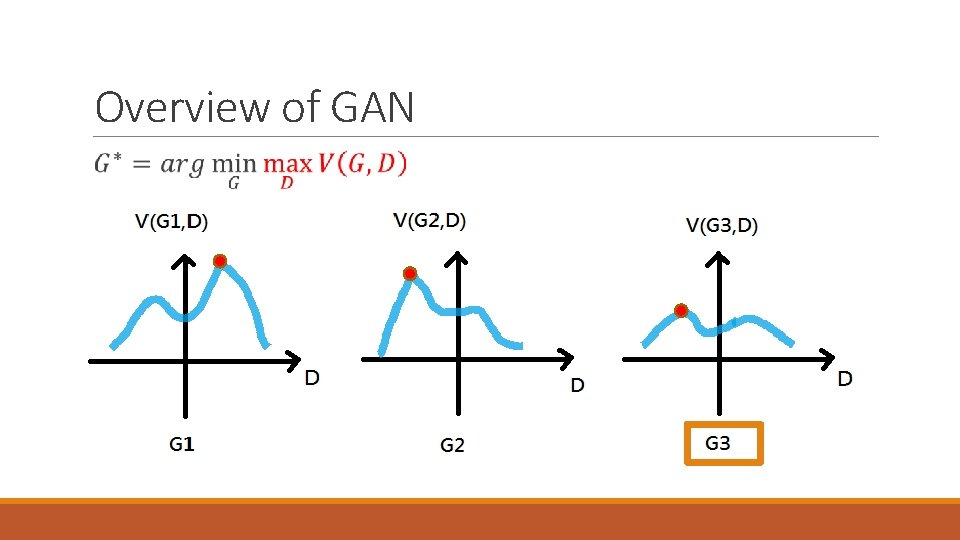 Overview of GAN

$G^* = arg \min_G \max_D V(G, D)$

V(G1,D)

D

G1

V(G2,D)

D

G2

V(G3,D)

D

G3